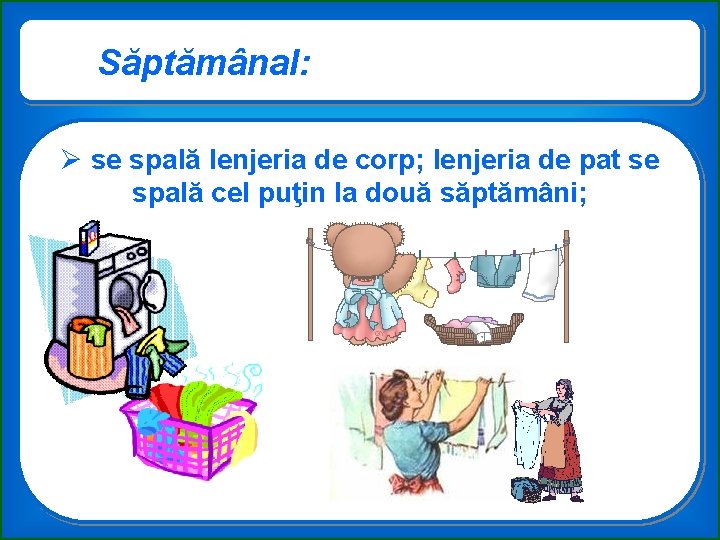 Săptămânal:

➢ se spală lenjeria de corp; lenjeria de pat se spală cel puţin la două săptămâni;